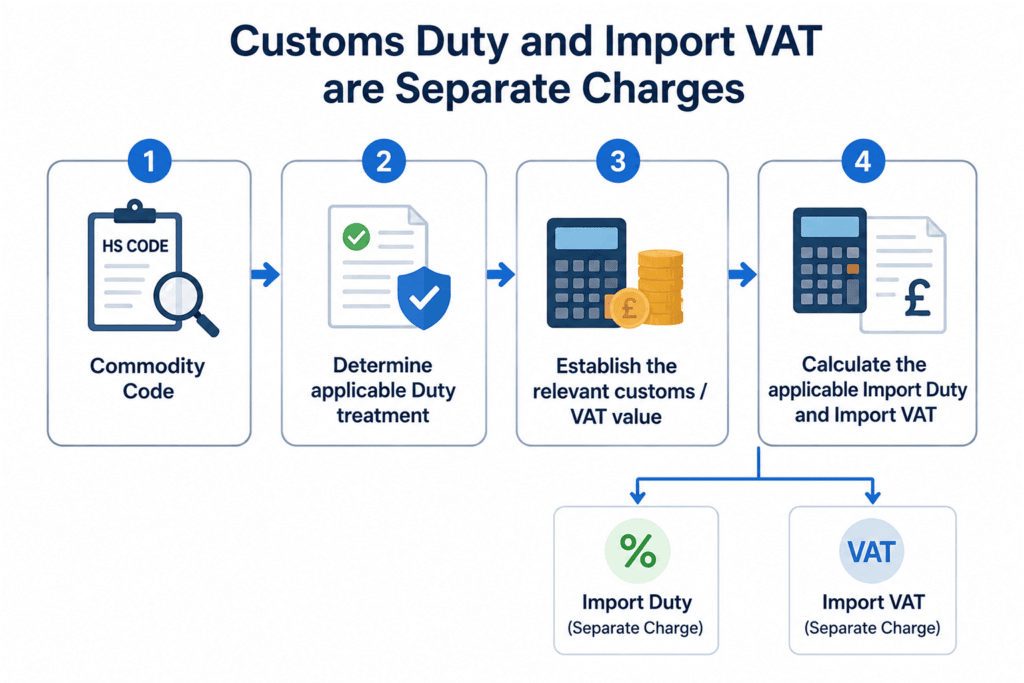 Customs Duty and Import VAT are Separate Charges

1

HS CODE

Commodity Code

2

Determine applicable Duty treatment

3

£

Establish the relevant customs / VAT value

4

£

Calculate the applicable Import Duty and Import VAT

%

Import Duty
(Separate Charge)

VAT

Import VAT
(Separate Charge)